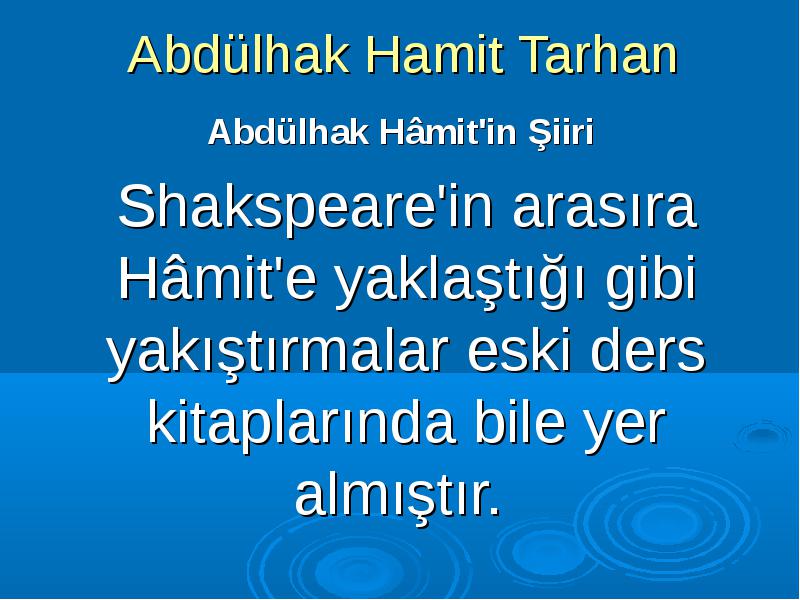 Abdülhak Hamit Tarhan

Abdülhak Hâmit'in Şiiri

Shakspeare'in arasıra Hâmit'e yaklaştığı gibi yakıştırmalar eski ders kitaplarında bile yer almıştır.